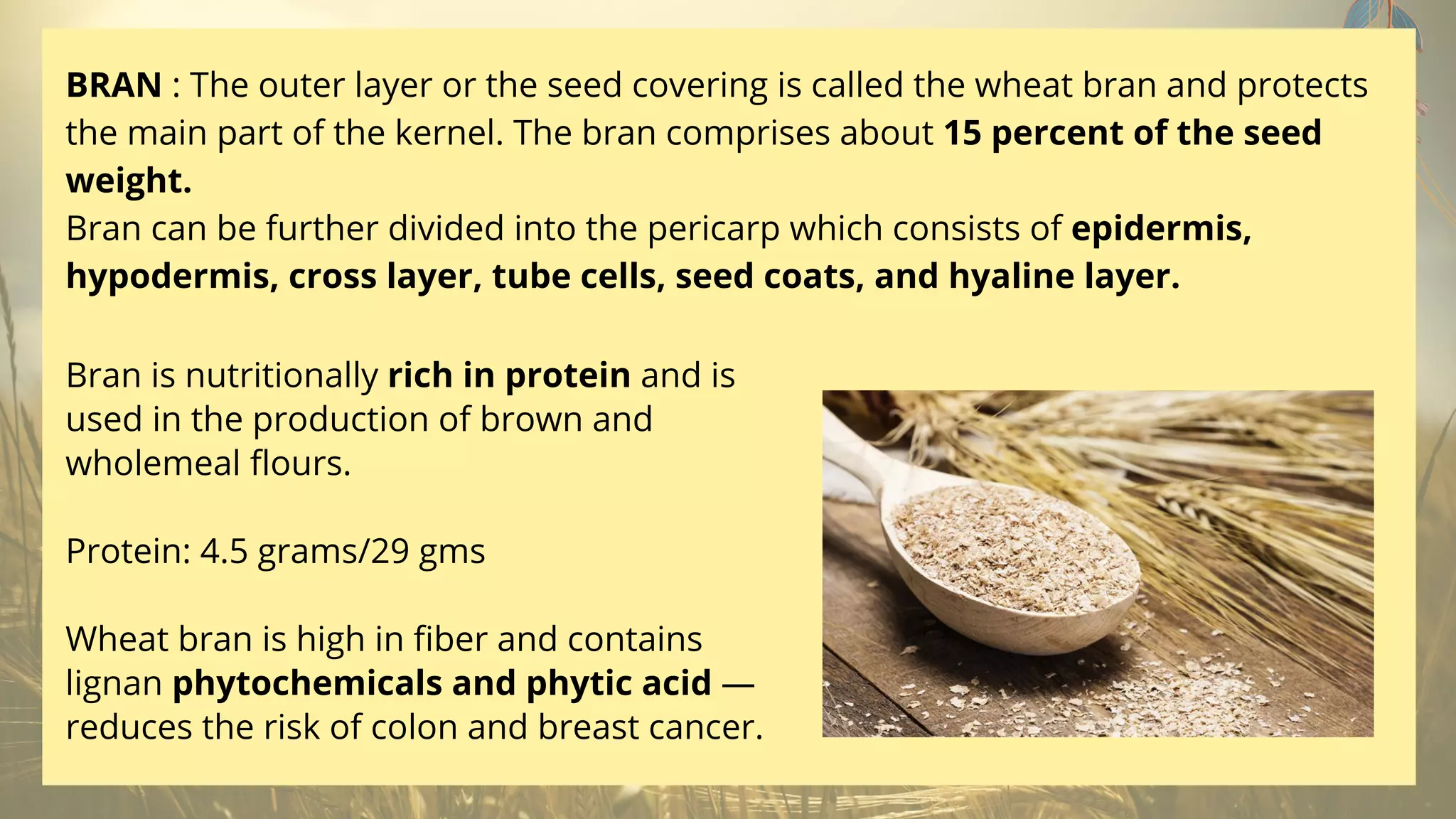 BRAN : The outer layer or the seed covering is called the wheat bran and protects the main part of the kernel. The bran comprises about 15 percent of the seed weight.
Bran can be further divided into the pericarp which consists of epidermis, hypodermis, cross layer, tube cells, seed coats, and hyaline layer.

Bran is nutritionally rich in protein and is used in the production of brown and wholemeal flours.

Protein: 4.5 grams/29 gms

Wheat bran is high in fiber and contains lignan phytochemicals and phytic acid — reduces the risk of colon and breast cancer.